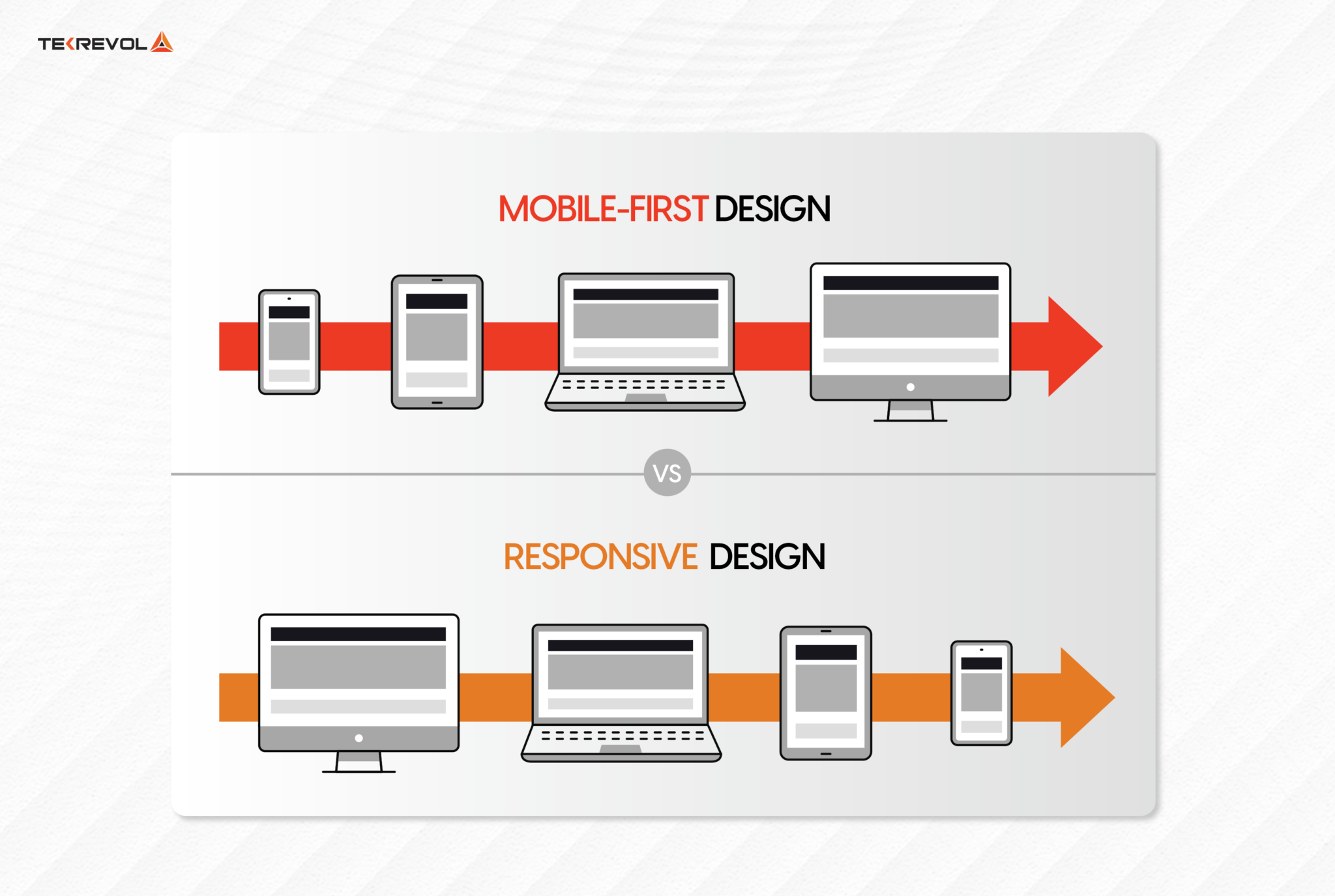 TEKREVOL

MOBILE-FIRST DESIGN

VS

RESPONSIVE DESIGN